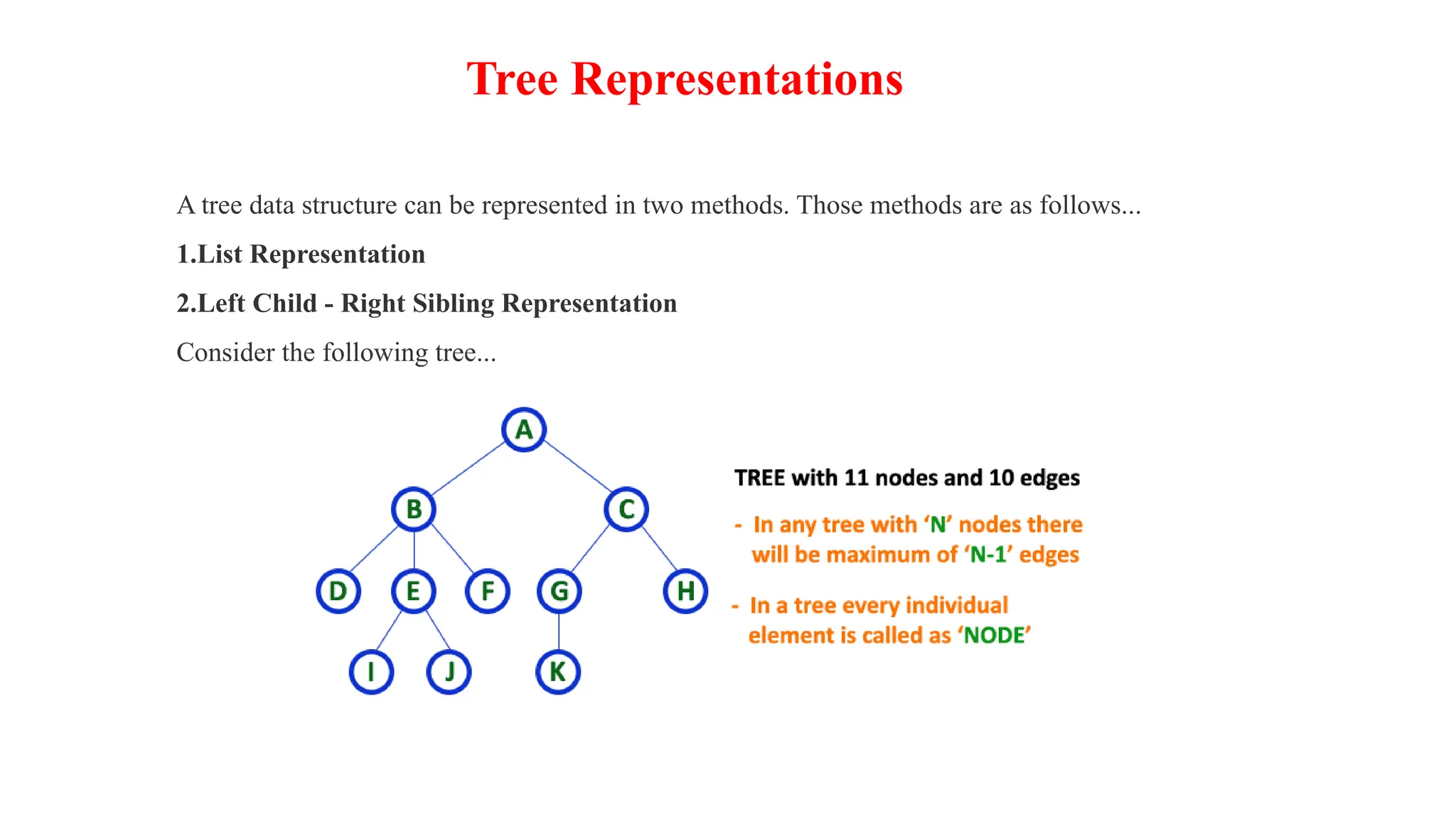 Tree Representations

A tree data structure can be represented in two methods. Those methods are as follows...

1.List Representation

2.Left Child - Right Sibling Representation

Consider the following tree...

A

B C

D E F G H

I J K

TREE with 11 nodes and 10 edges

- In any tree with 'N' nodes there will be maximum of 'N-1' edges

- In a tree every individual element is called as 'NODE'